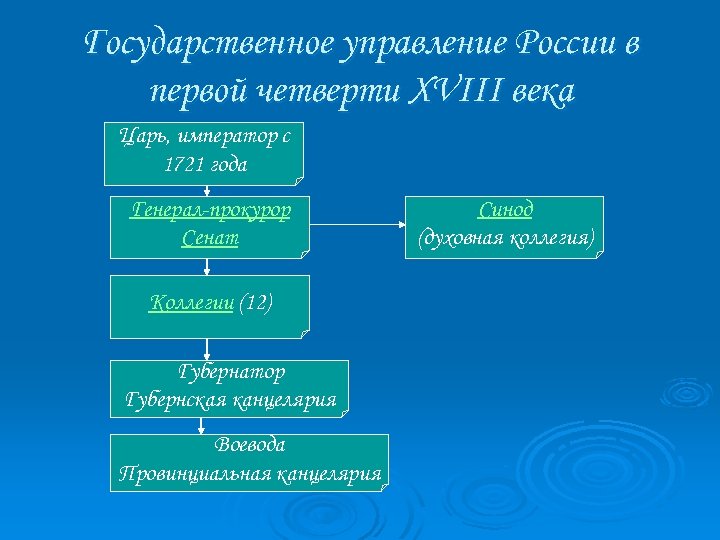 Государственное управление России в первой четверти XVIII века

Царь, император с 1721 года

Генерал-прокурор
Сенат

Синод
(духовная коллегия)

Коллегии (12)

Губернатор
Губернская канцелярия

Воевода
Провинциальная канцелярия